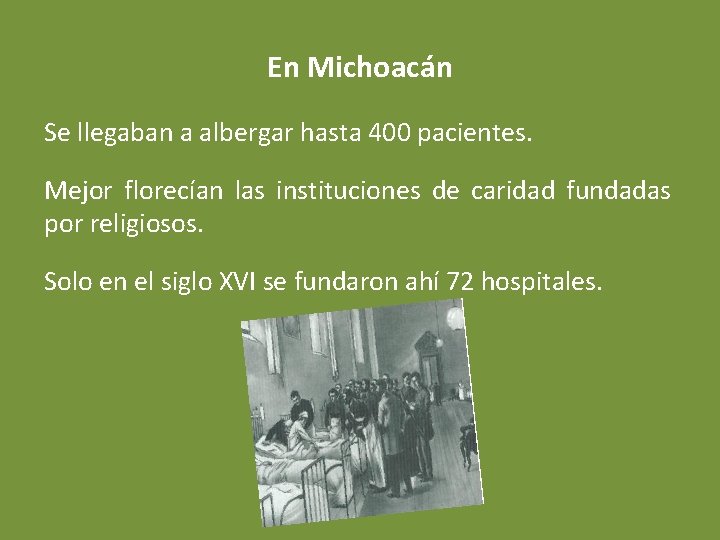 En Michoacán

Se llegaban a albergar hasta 400 pacientes.

Mejor florecían las instituciones de caridad fundadas por religiosos.

Solo en el siglo XVI se fundaron ahí 72 hospitales.